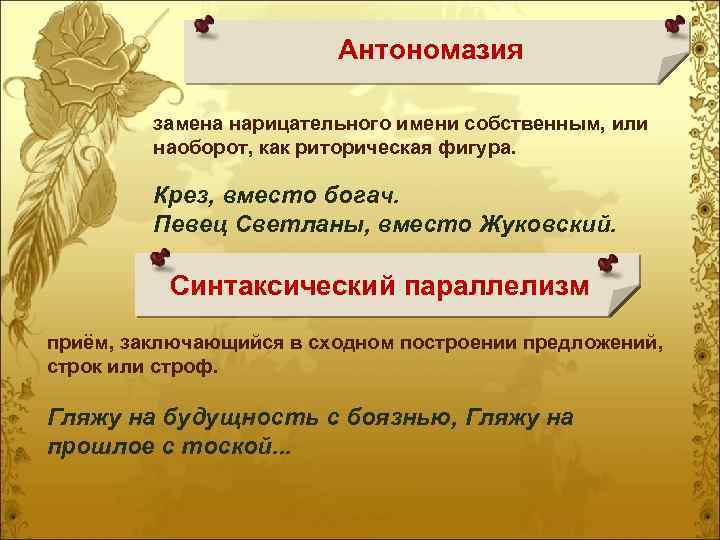 Антономазия

замена нарицательного имени собственным, или наоборот, как риторическая фигура.

Крез, вместо богач.
Певец Светланы, вместо Жуковский.

Синтаксический параллелизм

приём, заключающийся в сходном построении предложений, строк или строф.

Гляжу на будущность с боязнью, Гляжу на прошлое с тоской...